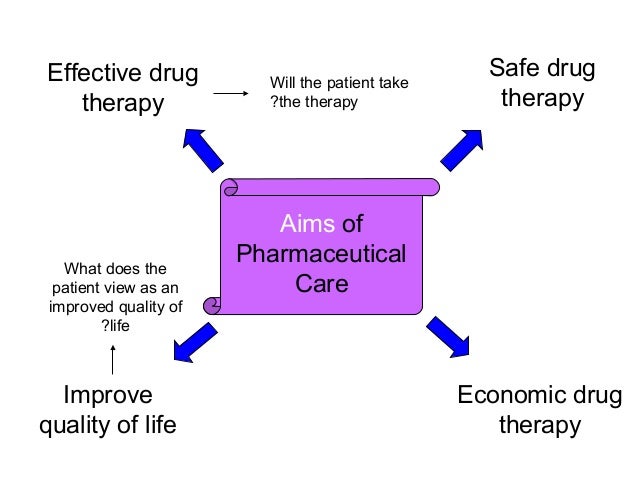 Effective drug therapy

Will the patient take ?the therapy

Safe drug therapy

Aims of Pharmaceutical Care

What does the patient view as an improved quality of ?life

Improve quality of life

Economic drug therapy